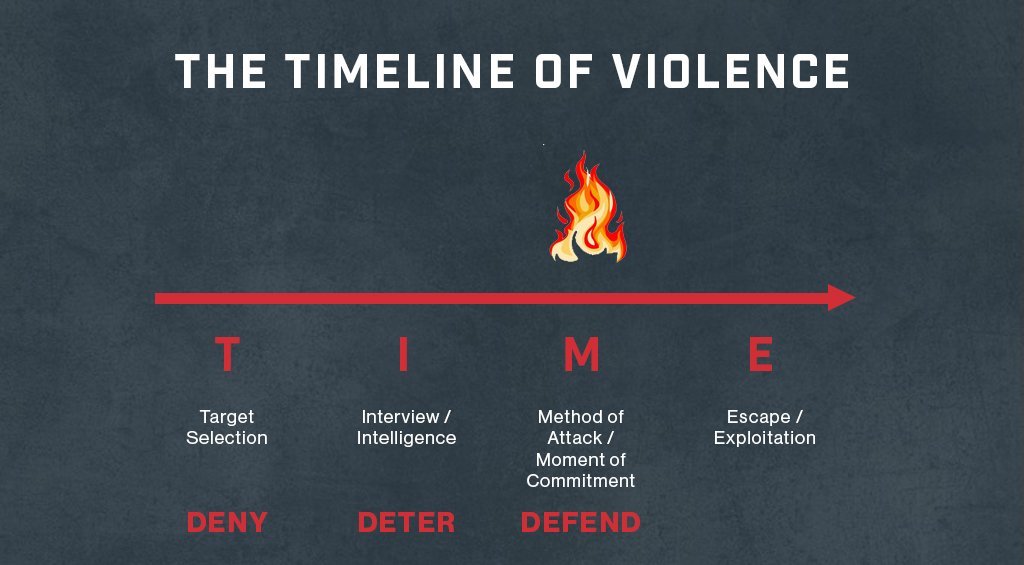 THE TIMELINE OF VIOLENCE

T
Target Selection
DENY

I
Interview / Intelligence
DETER

M
Method of Attack / Moment of Commitment
DEFEND

E
Escape / Exploitation